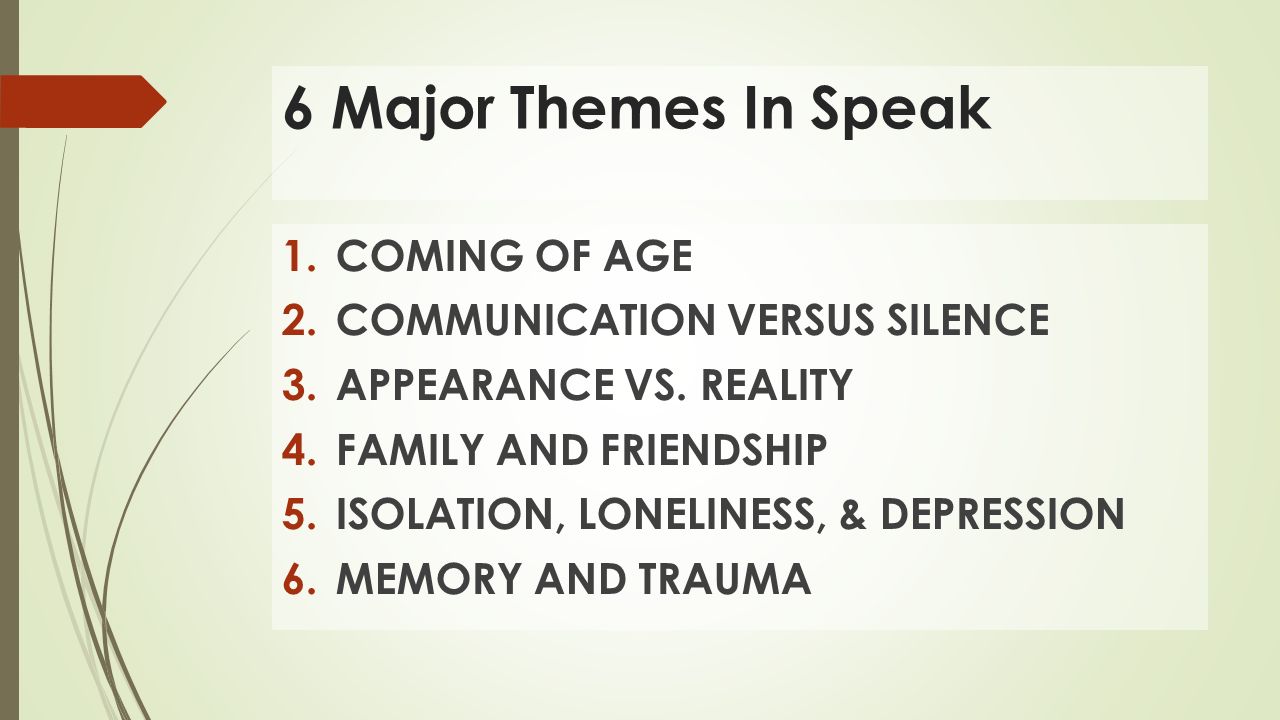 6 Major Themes In Speak

1. COMING OF AGE
2. COMMUNICATION VERSUS SILENCE
3. APPEARANCE VS. REALITY
4. FAMILY AND FRIENDSHIP
5. ISOLATION, LONELINESS, & DEPRESSION
6. MEMORY AND TRAUMA